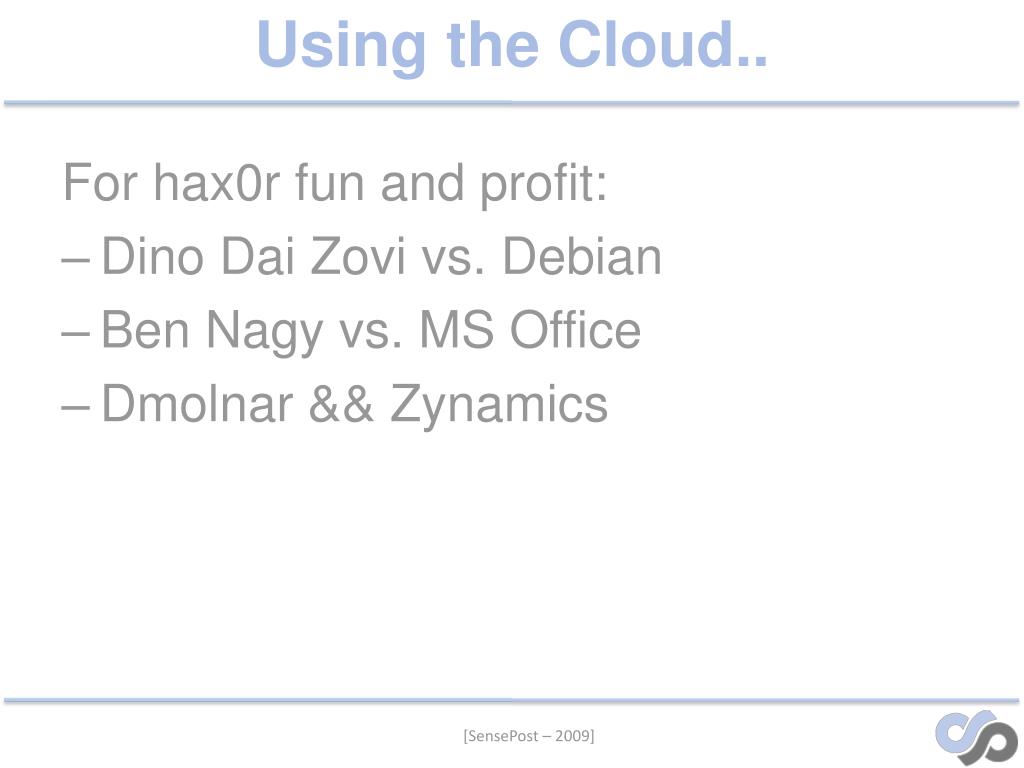 Using the Cloud..

For hax0r fun and profit:
– Dino Dai Zovi vs. Debian
– Ben Nagy vs. MS Office
– Dmolnar && Zynamics

[SensePost – 2009]